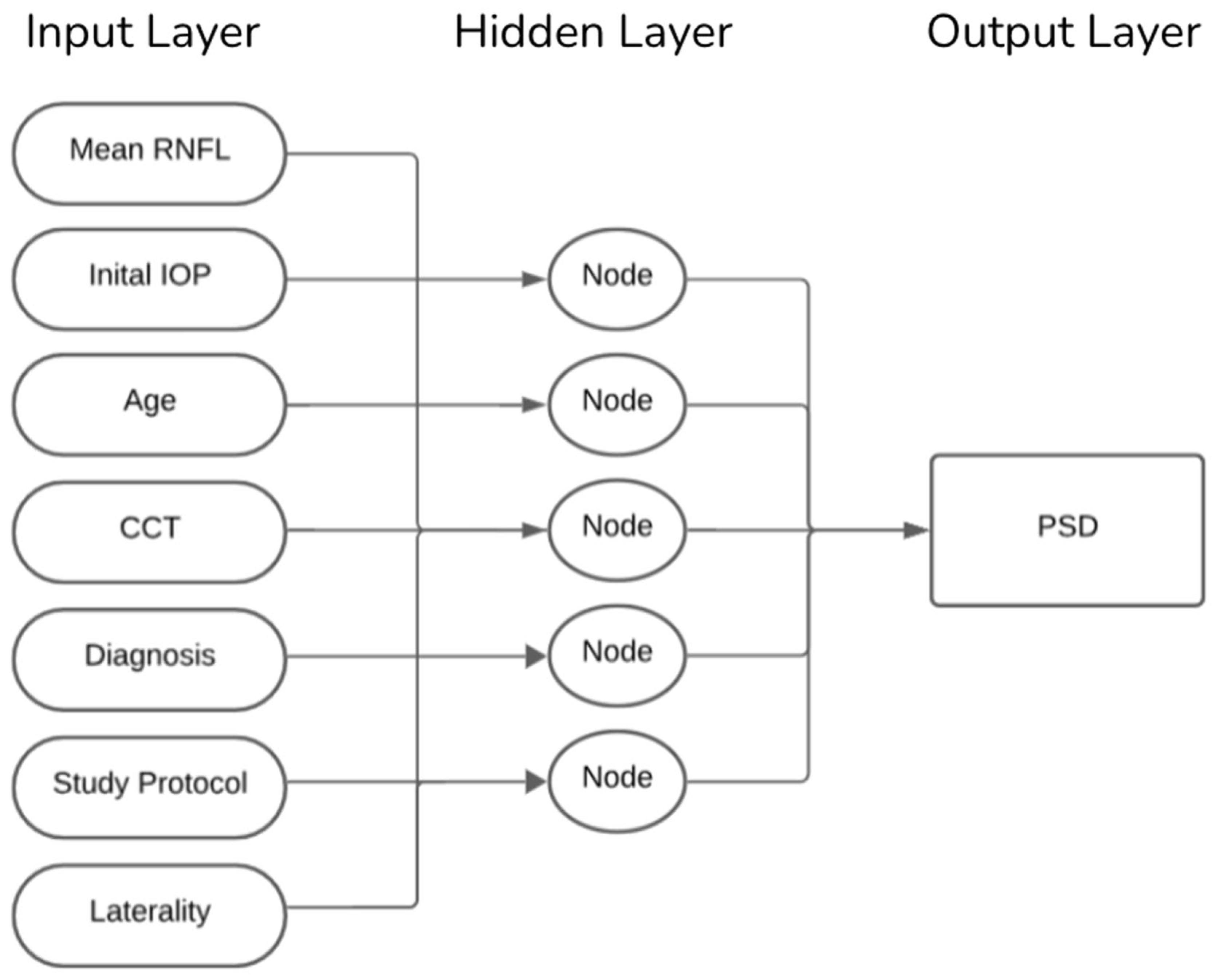 Input Layer

Hidden Layer

Output Layer

Mean RNFL

Inital IOP

Age

CCT

Diagnosis

Study Protocol

Laterality

Node

Node

Node

Node

Node

PSD